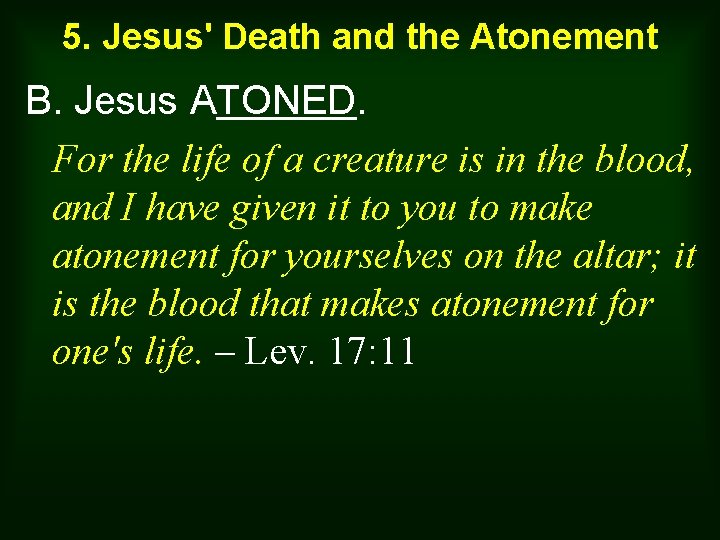 5. Jesus' Death and the Atonement

B. Jesus ATONED.

For the life of a creature is in the blood, and I have given it to you to make atonement for yourselves on the altar; it is the blood that makes atonement for one's life. – Lev. 17:11